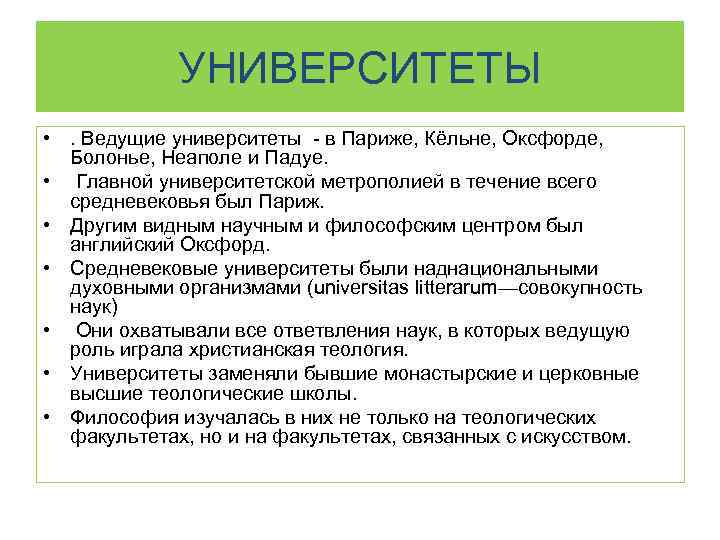 УНИВЕРСИТЕТЫ

• . Ведущие университеты - в Париже, Кёльне, Оксфорде, Болонье, Неаполе и Падуе.
• Главной университетской метрополией в течение всего средневековья был Париж.
• Другим видным научным и философским центром был английский Оксфорд.
• Средневековые университеты были наднациональными духовными организмами (universitas litterarum—совокупность наук)
• Они охватывали все ответвления наук, в которых ведущую роль играла христианская теология.
• Университеты заменяли бывшие монастырские и церковные высшие теологические школы.
• Философия изучалась в них не только на теологических факультетах, но и на факультетах, связанных с искусством.